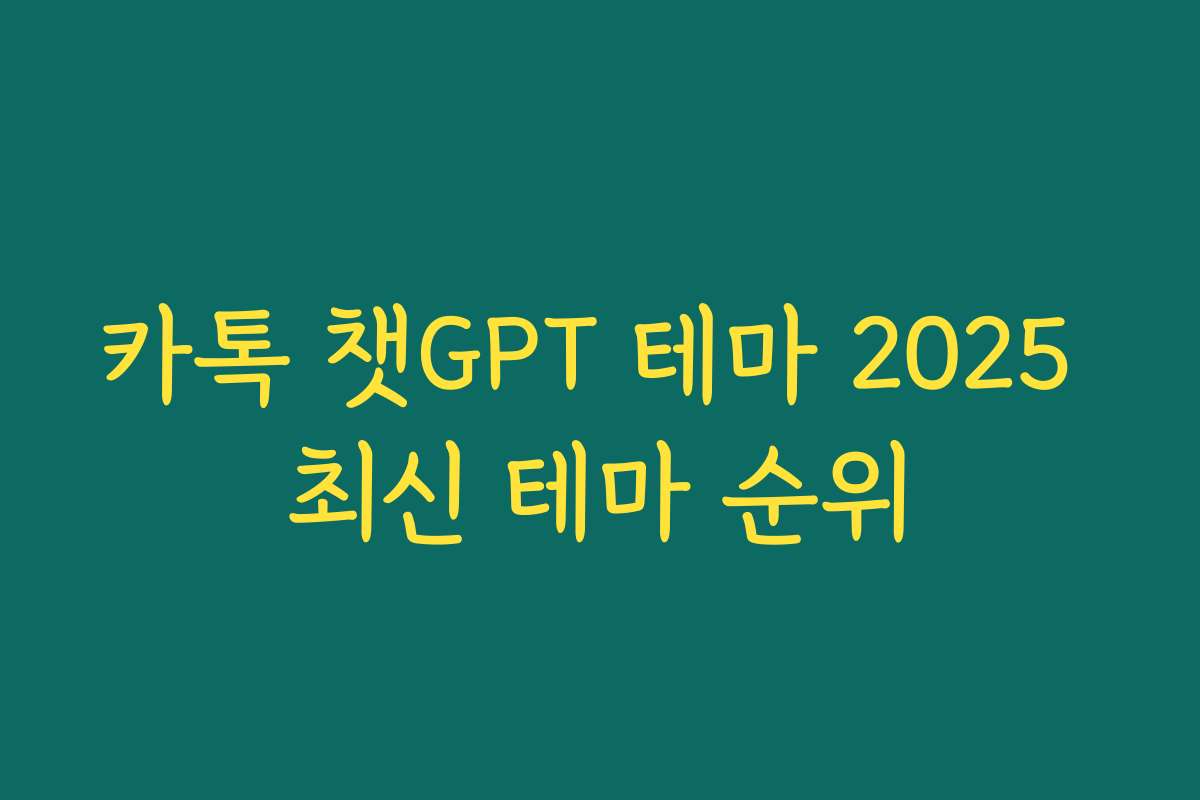 카톡 챗GPT 테마 2025
최신 테마 순위